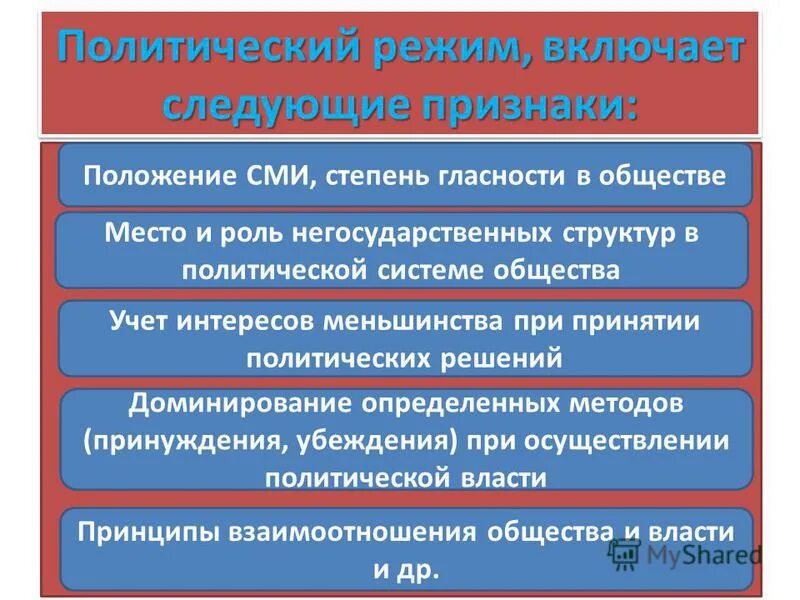 Политический режим, включает следующие признаки:

Положение СМИ, степень гласности в обществе

Место и роль негосударственных структур в политической системе общества

Учет интересов меньшинства при принятии политических решений

Доминирование определенных методов (принуждения, убеждения) при осуществлении политической власти

Принципы взаимоотношения общества и власти и др.

MyShared